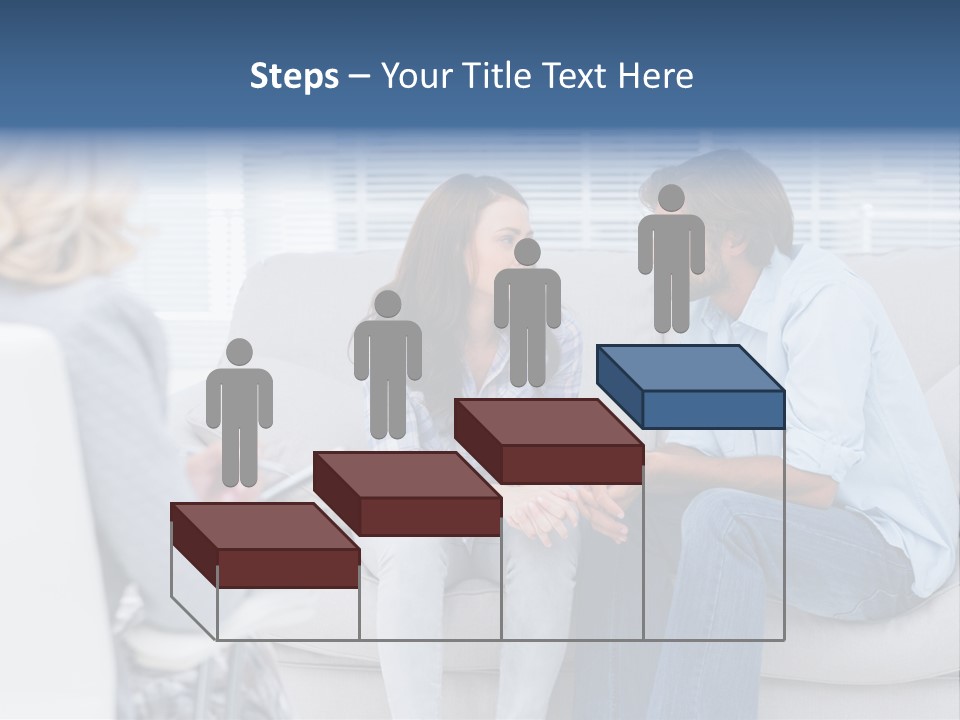 Steps – Your Title Text Here